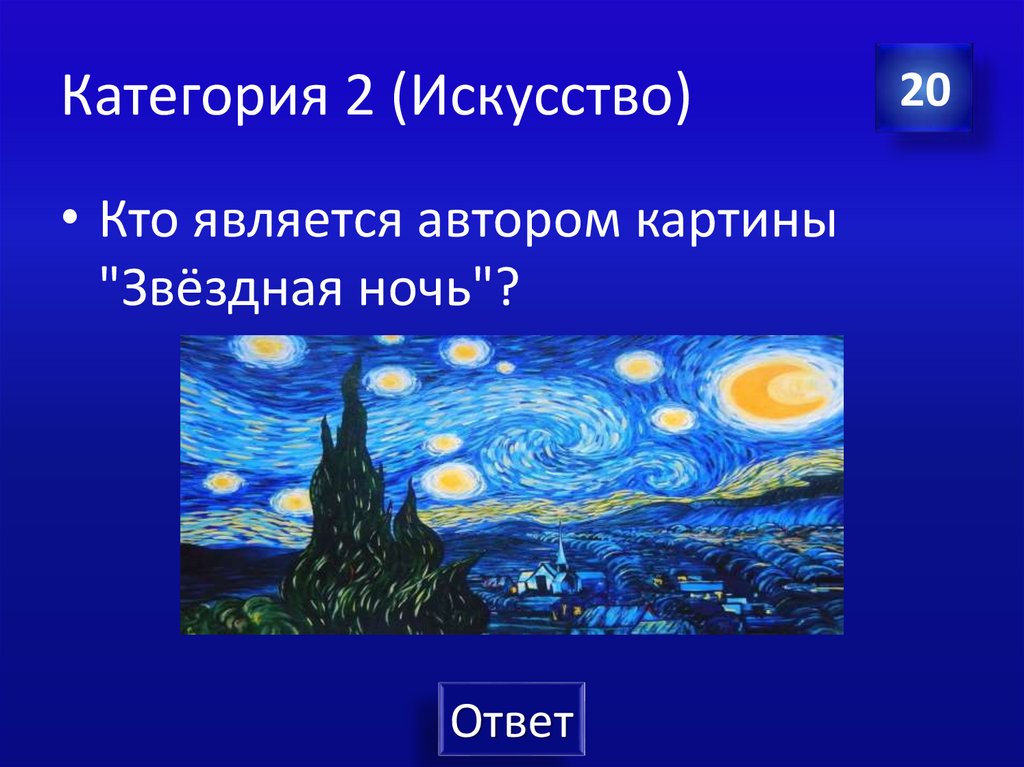 Категория 2 (Искусство)

20

• Кто является автором картины "Звёздная ночь"?

Ответ